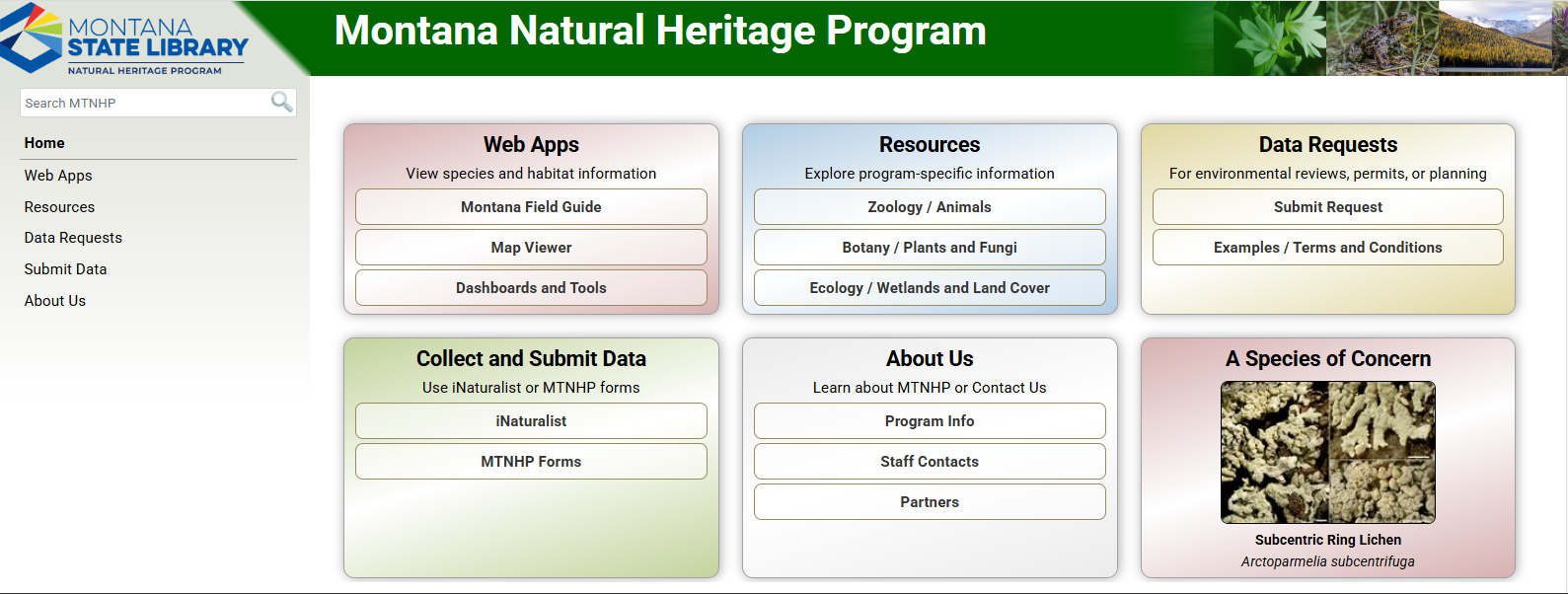 MONTANA
STATE LIBRARY
NATURAL HERITAGE PROGRAM

Montana Natural Heritage Program

Search MTNHP

Home
Web Apps
Resources
Data Requests
Submit Data
About Us

Web Apps
View species and habitat information
Montana Field Guide
Map Viewer
Dashboards and Tools

Resources
Explore program-specific information
Zoology / Animals
Botany / Plants and Fungi
Ecology / Wetlands and Land Cover

Data Requests
For environmental reviews, permits, or planning
Submit Request
Examples / Terms and Conditions

Collect and Submit Data
Use iNaturalist or MTNHP forms
iNaturalist
MTNHP Forms

About Us
Learn about MTNHP or Contact Us
Program Info
Staff Contacts
Partners

A Species of Concern
Subcentric Ring Lichen
Arctoparmelia subcentrifuga